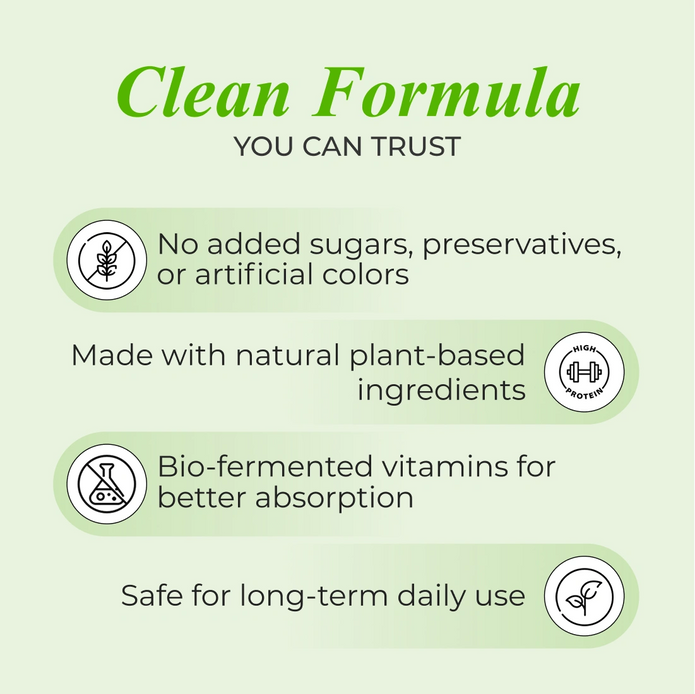 Clean Formula
YOU CAN TRUST

No added sugars, preservatives, or artificial colors

Made with natural plant-based ingredients

HIGH PROTEIN

Bio-fermented vitamins for better absorption

Safe for long-term daily use